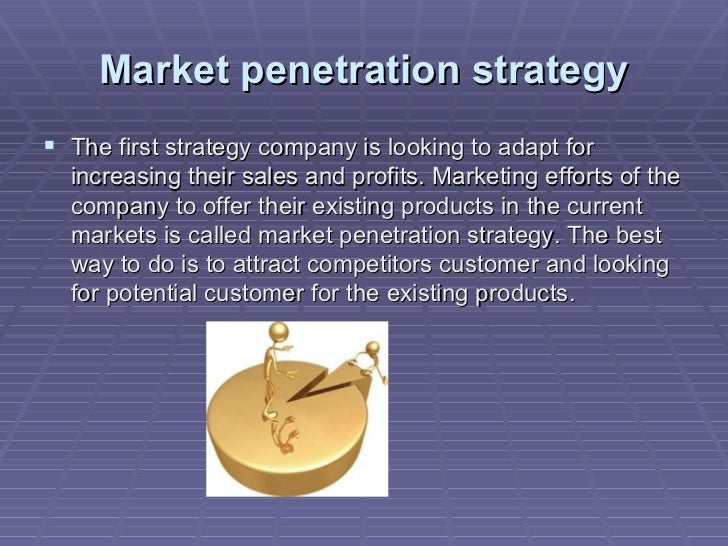 Market penetration strategy

▪ The first strategy company is looking to adapt for increasing their sales and profits. Marketing efforts of the company to offer their existing products in the current markets is called market penetration strategy. The best way to do is to attract competitors customer and looking for potential customer for the existing products.